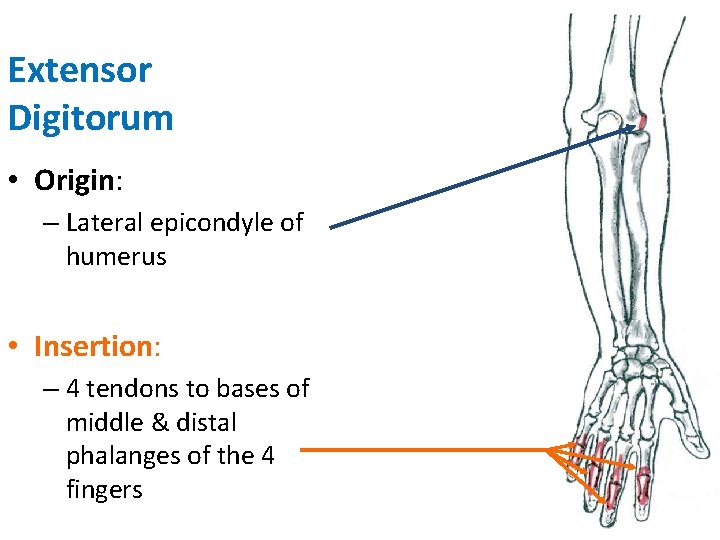 Extensor Digitorum

• Origin:
– Lateral epicondyle of humerus

• Insertion:
– 4 tendons to bases of middle & distal phalanges of the 4 fingers